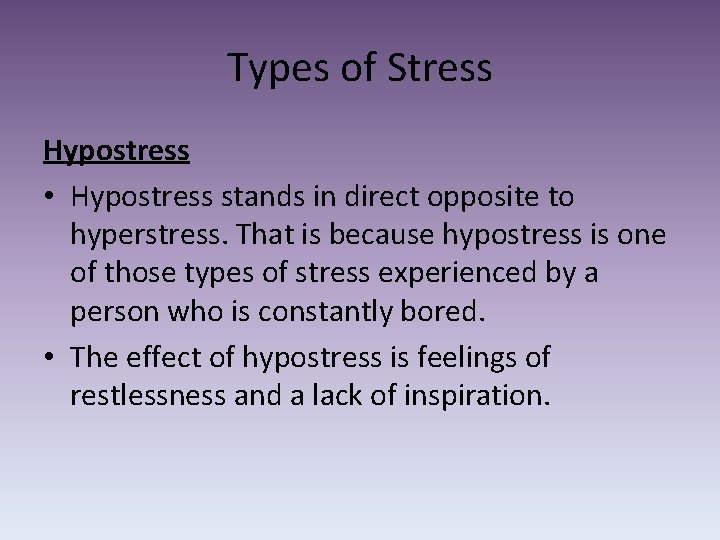 Types of Stress

Hypostress

• Hypostress stands in direct opposite to hyperstress. That is because hypostress is one of those types of stress experienced by a person who is constantly bored.

• The effect of hypostress is feelings of restlessness and a lack of inspiration.